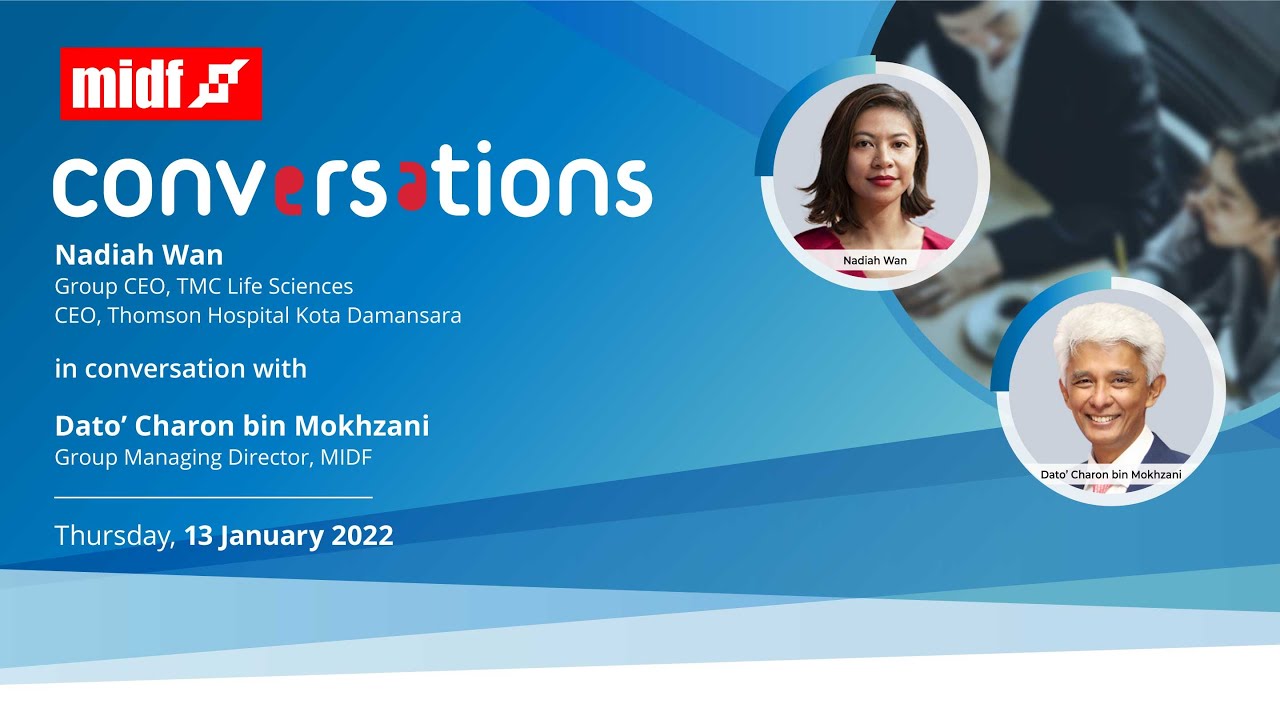 midf

conversations

Nadiah Wan
Group CEO, TMC Life Sciences
CEO, Thomson Hospital Kota Damansara

in conversation with

Dato' Charon bin Mokhzani
Group Managing Director, MIDF

Thursday, 13 January 2022

Nadiah Wan

Dato' Charon bin Mokhzani